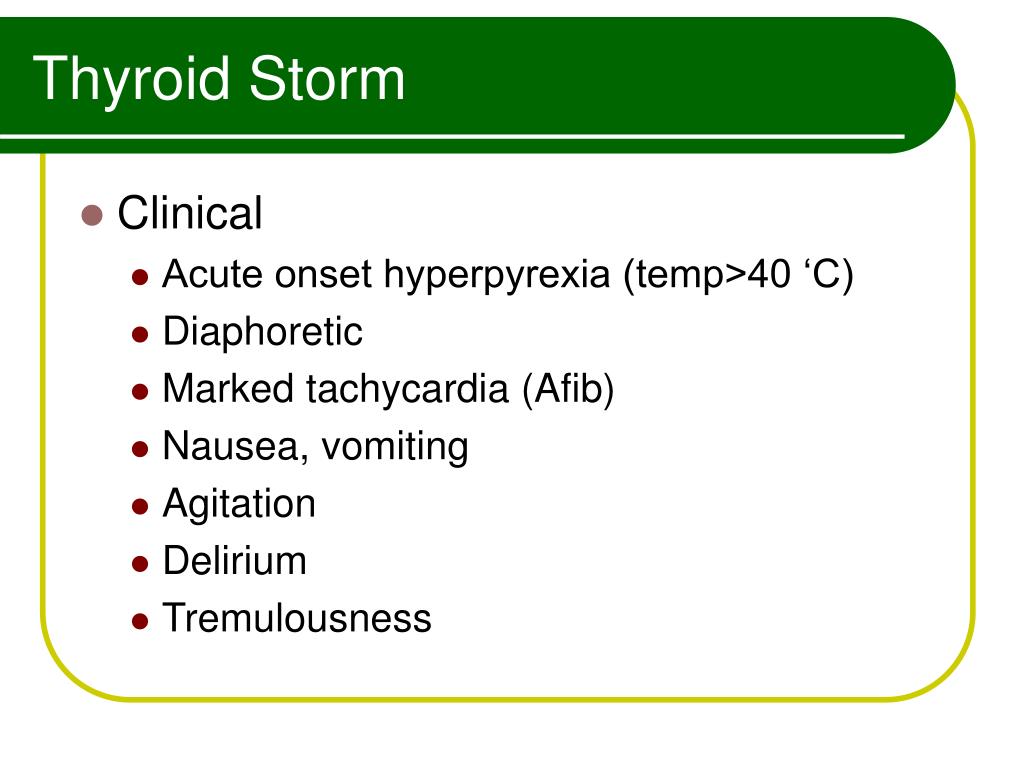 Thyroid Storm

- Clinical
  - Acute onset hyperpyrexia (temp>40 ‘C)
  - Diaphoretic
  - Marked tachycardia (Afib)
  - Nausea, vomiting
  - Agitation
  - Delirium
  - Tremulousness